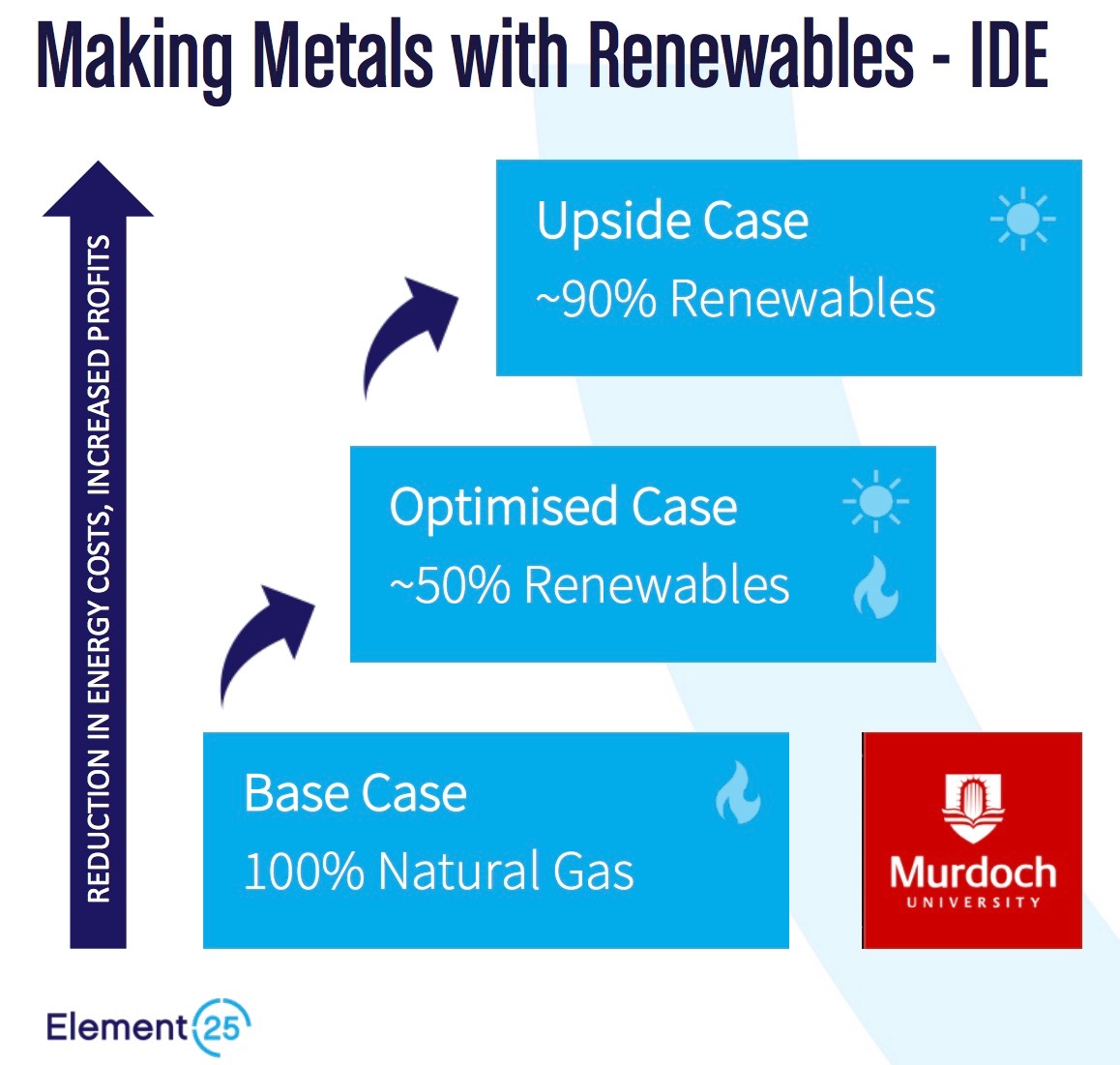 Making Metals with Renewables - IDE

REDUCTION IN ENERGY COSTS, INCREASED PROFITS

Upside Case
~90% Renewables

Optimised Case
~50% Renewables

Base Case
100% Natural Gas

Murdoch
UNIVERSITY

Element 25